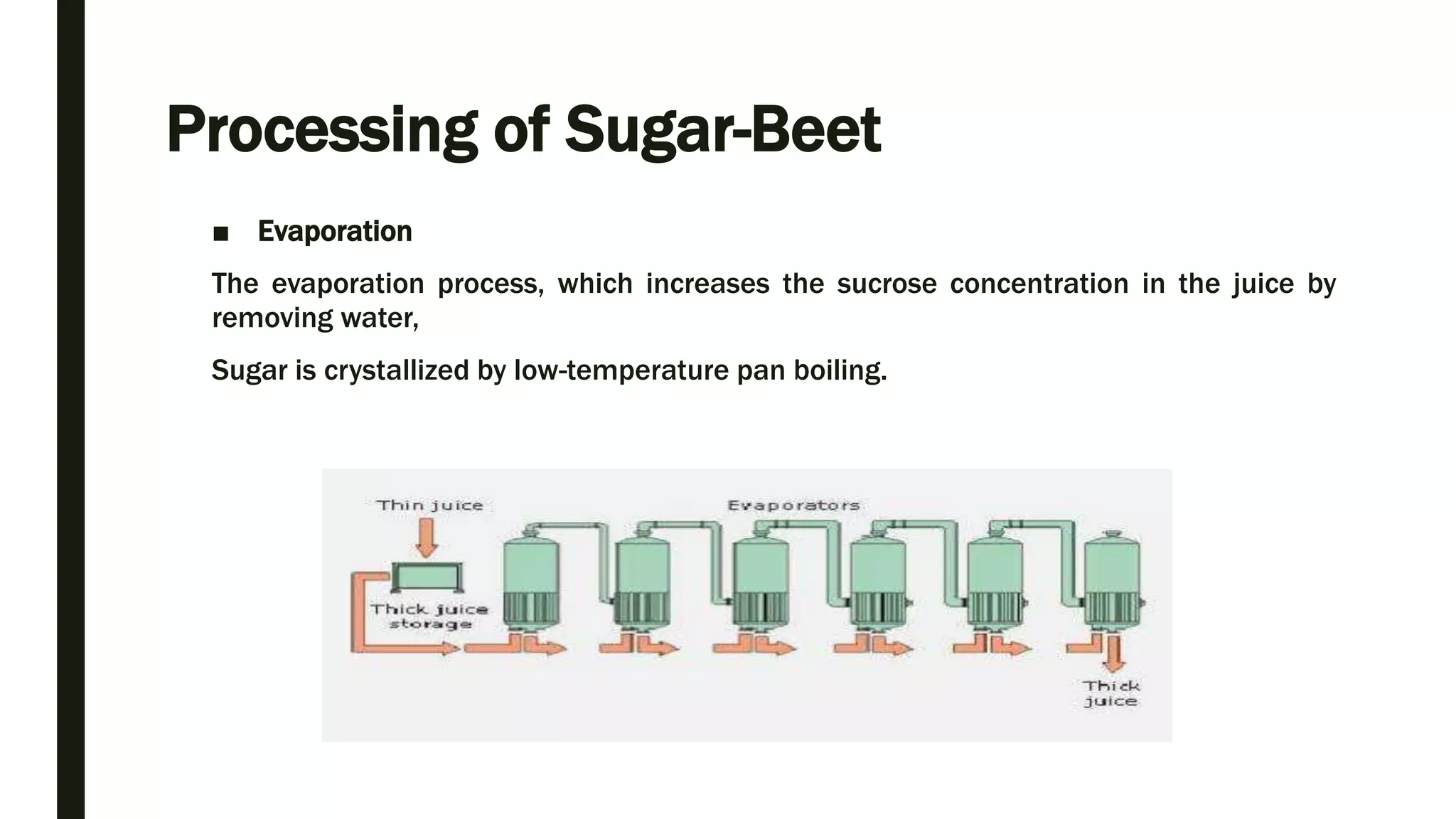 Processing of Sugar-Beet

■ Evaporation

The evaporation process, which increases the sucrose concentration in the juice by removing water,

Sugar is crystallized by low-temperature pan boiling.

Thin juice

Evaporators

Thick juice storage

Thick juice